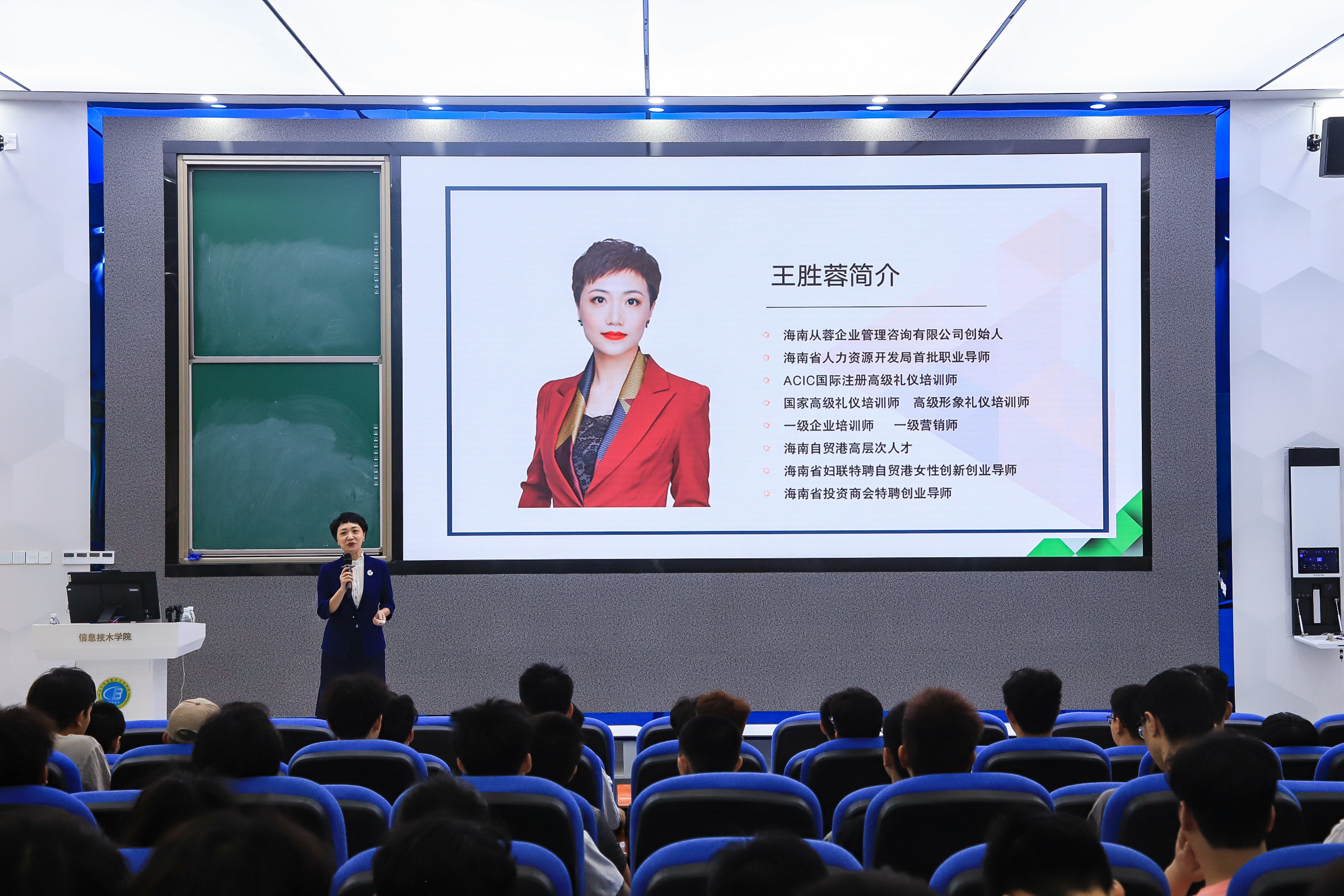 王胜蓉简介

海南从蓉企业管理咨询有限公司创始人
海南省人力资源开发局首批职业导师
ACIC国际注册高级礼仪培训师
国家高级礼仪培训师　高级形象礼仪培训师
一级企业培训师　一级营销师
海南自贸港高层次人才
海南省妇联特聘自贸港女性创新创业导师
海南省投资商会特聘创业导师

信息技术学院